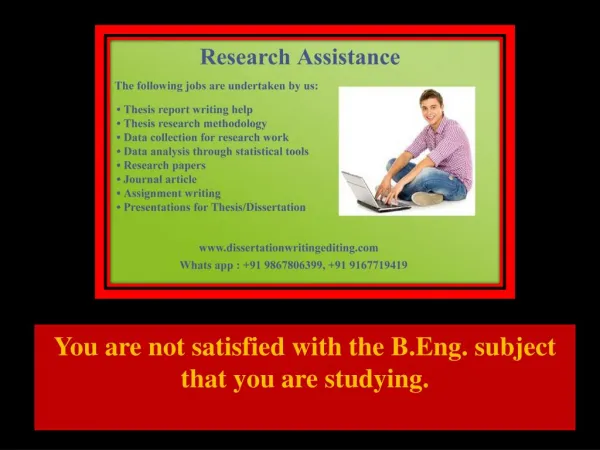 Research Assistance

The following jobs are undertaken by us:

• Thesis report writing help
• Thesis research methodology
• Data collection for research work
• Data analysis through statistical tools
• Research papers
• Journal article
• Assignment writing
• Presentations for Thesis/Dissertation

www.dissertationwritingediting.com
Whats app : +91 9867806399, +91 9167719419

You are not satisfied with the B.Eng. subject that you are studying.